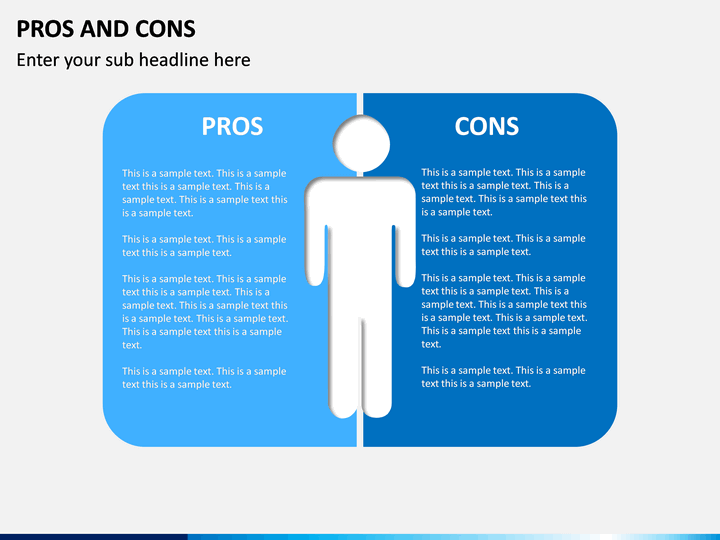 PROS AND CONS

Enter your sub headline here

PROS

This is a sample text. This is a sample text this is a sample text. This is a sample text. This is a sample text this is a sample text.

This is a sample text. This is a sample text this is a sample text.

This is a sample text. This is a sample text this is a sample text. This is a sample text. This is a sample text this is a sample text. This is a sample text. This is a sample text this is a sample text.

This is a sample text. This is a sample text this is a sample text.

CONS

This is a sample text. This is a sample text this is a sample text. This is a sample text. This is a sample text this is a sample text.

This is a sample text. This is a sample text this is a sample text.

This is a sample text. This is a sample text this is a sample text. This is a sample text. This is a sample text this is a sample text. This is a sample text. This is a sample text this is a sample text.

This is a sample text. This is a sample text this is a sample text.